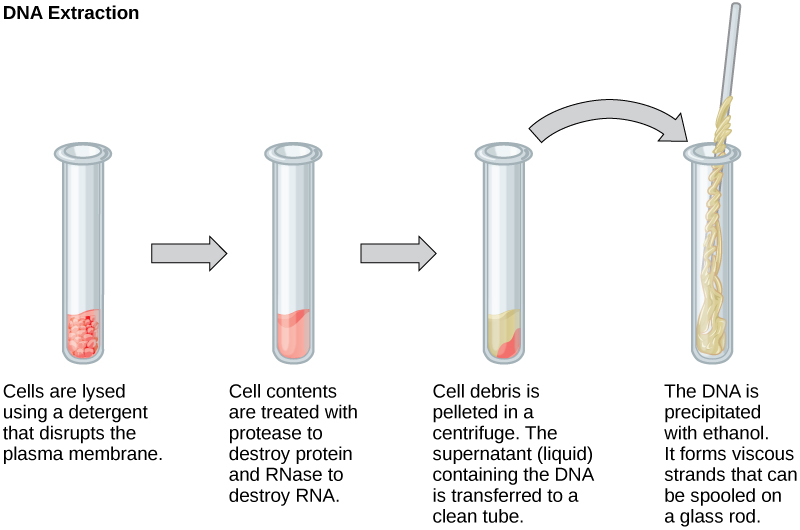 DNA Extraction

Cells are lysed using a detergent that disrupts the plasma membrane.

Cell contents are treated with protease to destroy protein and RNase to destroy RNA.

Cell debris is pelleted in a centrifuge. The supernatant (liquid) containing the DNA is transferred to a clean tube.

The DNA is precipitated with ethanol. It forms viscous strands that can be spooled on a glass rod.